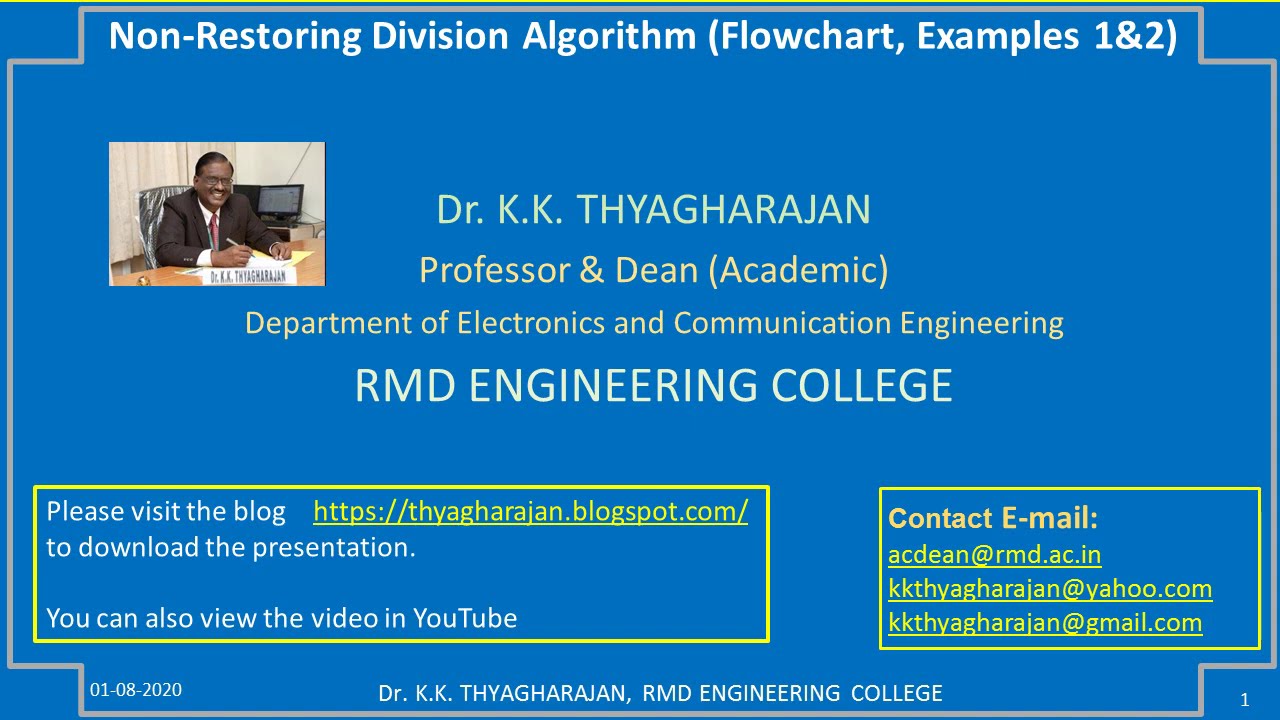 Non-Restoring Division Algorithm (Flowchart, Examples 1&2)

Dr. K.K. THYAGHARAJAN

Dr. K.K. THYAGHARAJAN
Professor & Dean (Academic)
Department of Electronics and Communication Engineering
RMD ENGINEERING COLLEGE

Please visit the blog https://thyagharajan.blogspot.com/ to download the presentation.

You can also view the video in YouTube

Contact E-mail:
acdean@rmd.ac.in
kkthyagharajan@yahoo.com
kkthyagharajan@gmail.com

01-08-2020
Dr. K.K. THYAGHARAJAN, RMD ENGINEERING COLLEGE
1